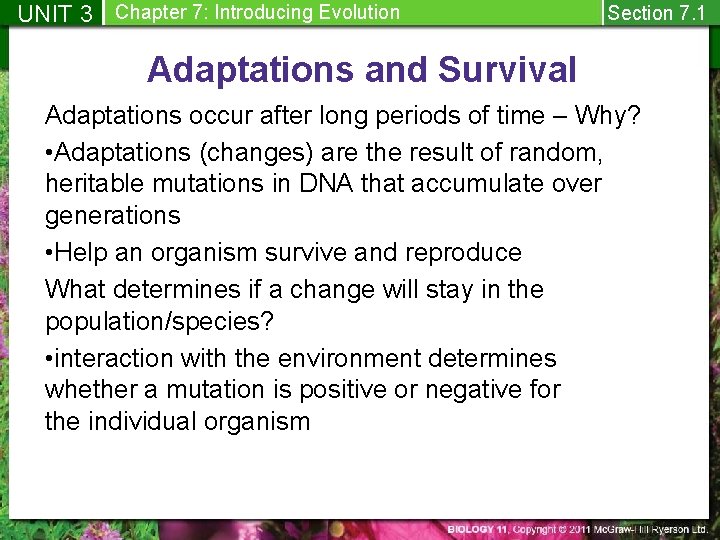 UNIT 3 Chapter 7: Introducing Evolution Section 7.1

Adaptations and Survival

Adaptations occur after long periods of time – Why?

•Adaptations (changes) are the result of random, heritable mutations in DNA that accumulate over generations

•Help an organism survive and reproduce

What determines if a change will stay in the population/species?

•interaction with the environment determines whether a mutation is positive or negative for the individual organism

BIOLOGY 11, Copyright © 2011 McGraw-Hill Ryerson Ltd.